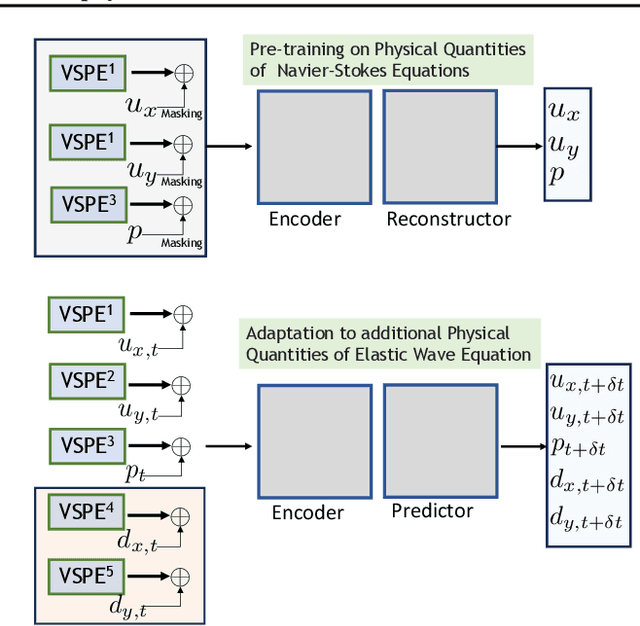 VSPE$^1$

$u_x$ Masking

VSPE$^1$

$u_y$ Masking

VSPE$^3$

$p$ Masking

Pre-training on Physical Quantities of Navier-Stokes Equations

Encoder

Reconstructor

$u_x$
$u_y$
$p$

VSPE$^1$

$u_{x,t}$

VSPE$^2$

$u_{y,t}$

VSPE$^3$

$p_t$

VSPE$^4$

$d_{x,t}$

VSPE$^5$

$d_{y,t}$

Adaptation to additional Physical Quantities of Elastic Wave Equation

Encoder

Predictor

$u_{x,t+\delta t}$
$u_{y,t+\delta t}$
$p_{t+\delta t}$
$d_{x,t+\delta t}$
$d_{y,t+\delta t}$